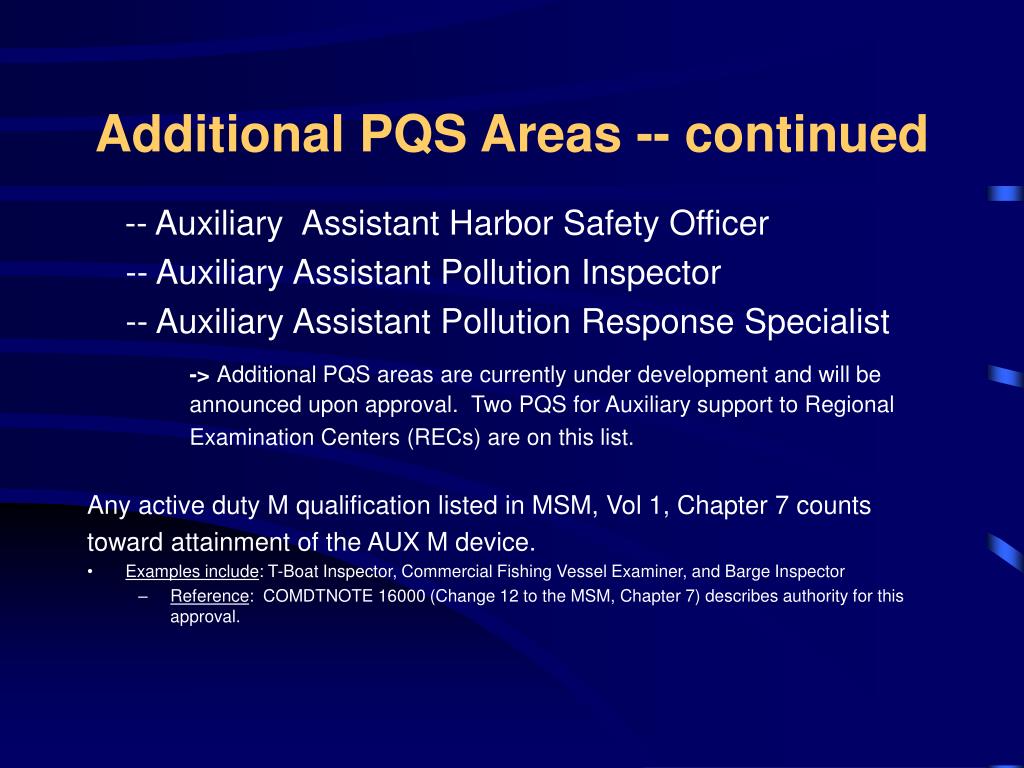 Additional PQS Areas -- continued

-- Auxiliary  Assistant Harbor Safety Officer

-- Auxiliary Assistant Pollution Inspector

-- Auxiliary Assistant Pollution Response Specialist

-> Additional PQS areas are currently under development and will be announced upon approval.  Two PQS for Auxiliary support to Regional Examination Centers (RECs) are on this list.

Any active duty M qualification listed in MSM, Vol 1, Chapter 7 counts toward attainment of the AUX M device.

• Examples include: T-Boat Inspector, Commercial Fishing Vessel Examiner, and Barge Inspector
  – Reference:  COMDTNOTE 16000 (Change 12 to the MSM, Chapter 7) describes authority for this approval.